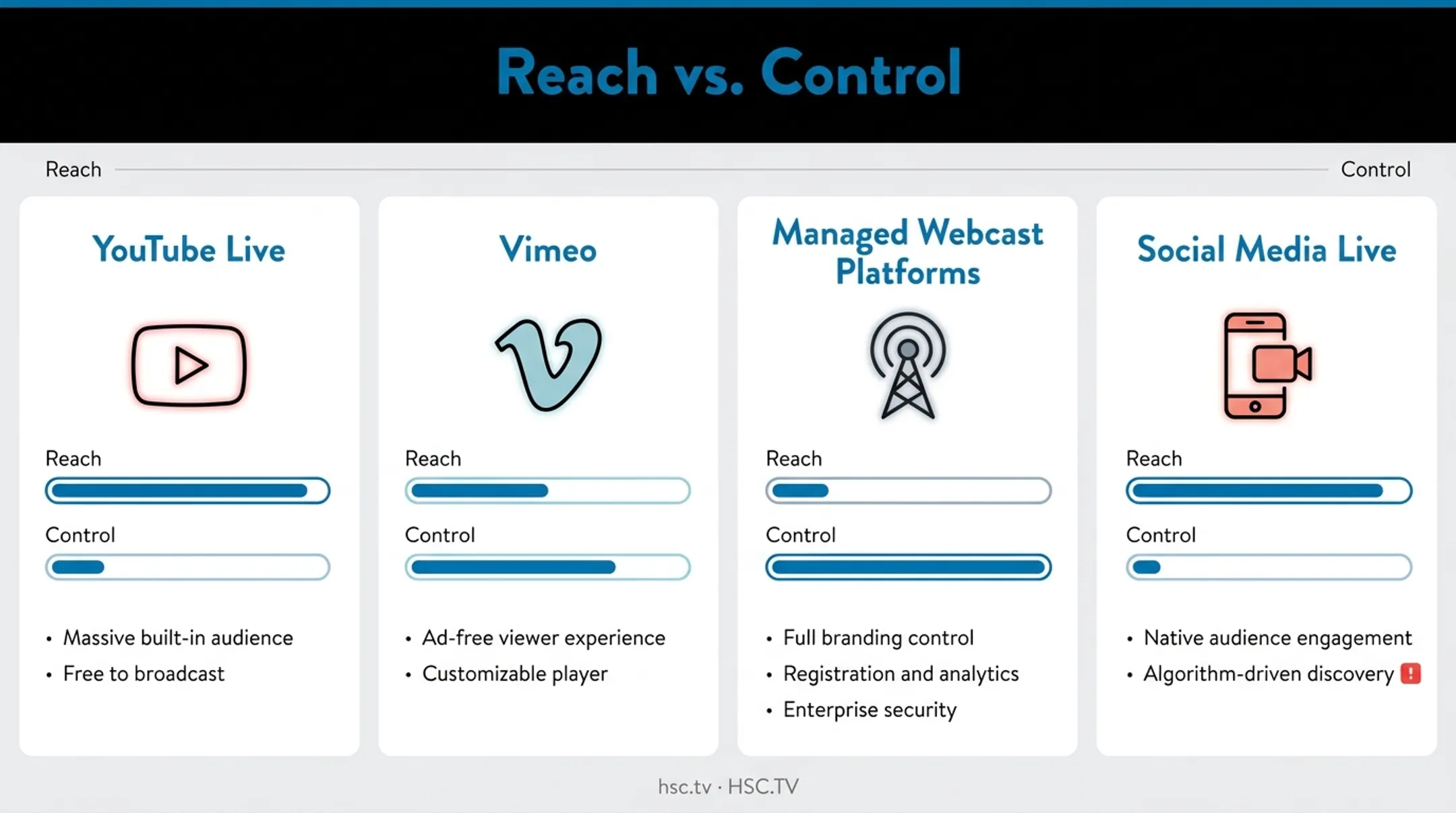 Reach vs. Control

Reach

Control

YouTube Live

Reach

Control

• Massive built-in audience
• Free to broadcast

Vimeo

Reach

Control

• Ad-free viewer experience
• Customizable player

Managed Webcast Platforms

Reach

Control

• Full branding control
• Registration and analytics
• Enterprise security

Social Media Live

Reach

Control

• Native audience engagement
• Algorithm-driven discovery !

hsc.tv · HSC.TV